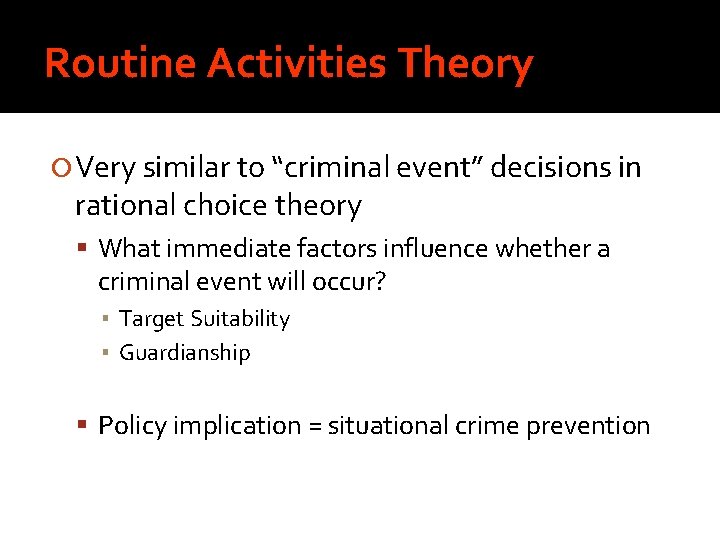 Routine Activities Theory

Very similar to “criminal event” decisions in rational choice theory

What immediate factors influence whether a criminal event will occur?

Target Suitability

Guardianship

Policy implication = situational crime prevention